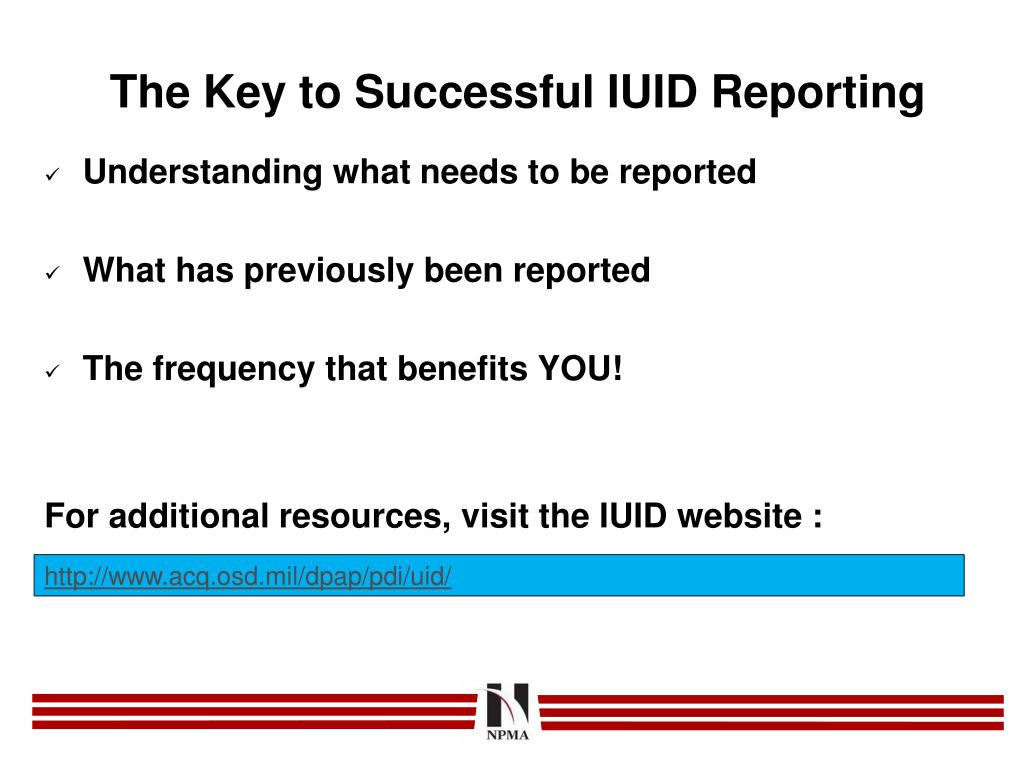 The Key to Successful IUID Reporting

✓ Understanding what needs to be reported

✓ What has previously been reported

✓ The frequency that benefits YOU!

For additional resources, visit the IUID website :

http://www.acq.osd.mil/dpap/pdi/uid/

NPMA